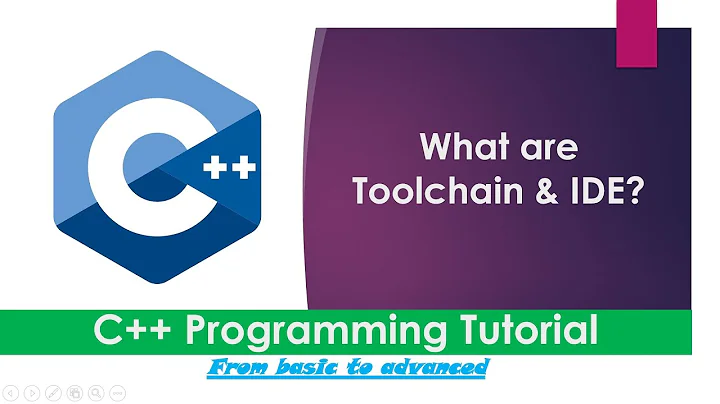 C++

What are Toolchain & IDE?

C++ Programming Tutorial

From basic to advanced